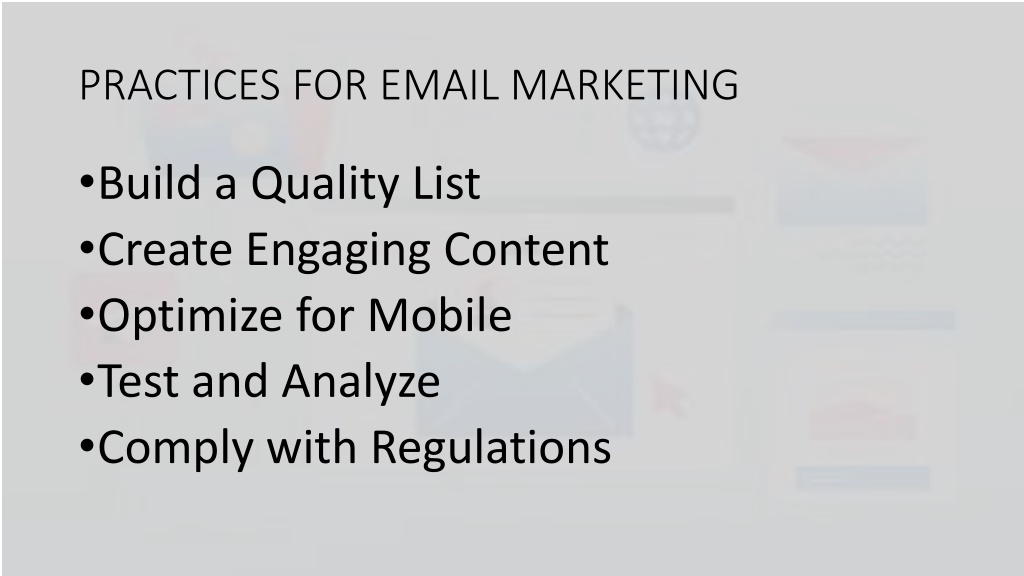 PRACTICES FOR EMAIL MARKETING

•Build a Quality List
•Create Engaging Content
•Optimize for Mobile
•Test and Analyze
•Comply with Regulations